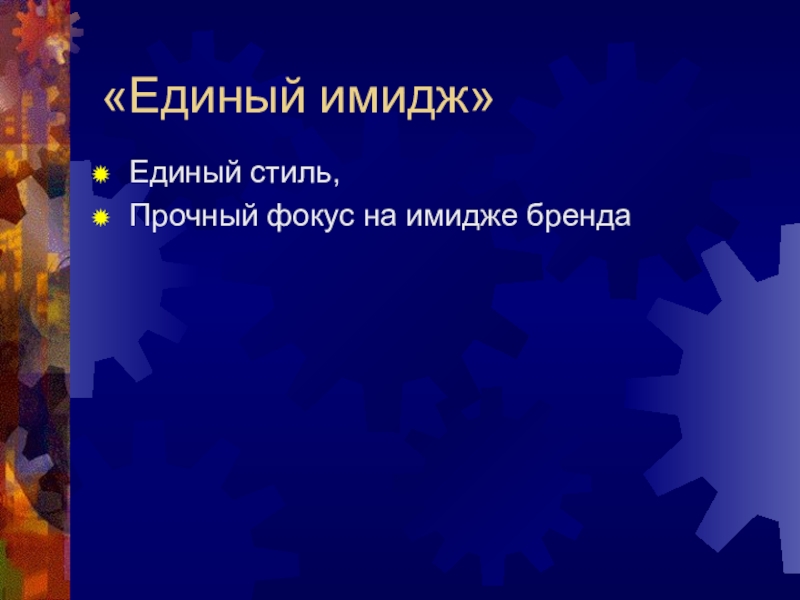 «Единый имидж»

Единый стиль,

Прочный фокус на имидже бренда